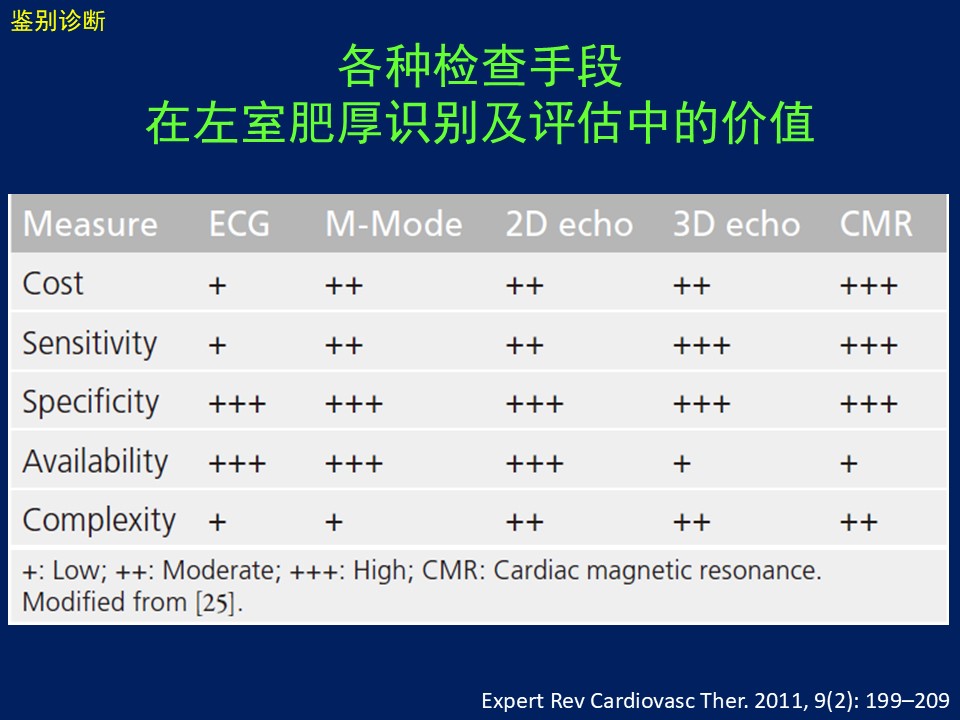 鉴别诊断

各种检查手段
在左室肥厚识别及评估中的价值

| Measure | ECG | M-Mode | 2D echo | 3D echo | CMR |
|---|---|---|---|---|---|
| Cost | + | ++ | ++ | ++ | +++ |
| Sensitivity | + | ++ | ++ | +++ | +++ |
| Specificity | +++ | +++ | +++ | +++ | +++ |
| Availability | +++ | +++ | +++ | + | + |
| Complexity | + | + | ++ | ++ | ++ |

+: Low; ++: Moderate; +++: High; CMR: Cardiac magnetic resonance. Modified from [25].

Expert Rev Cardiovasc Ther. 2011, 9(2): 199–209